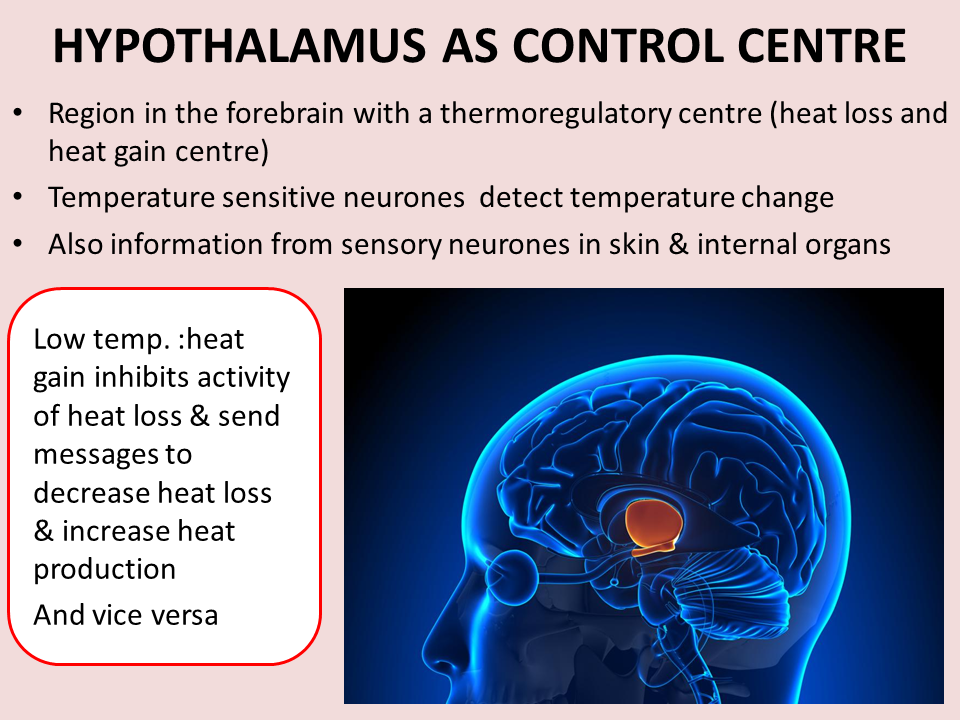 HYPOTHALAMUS AS CONTROL CENTRE

• Region in the forebrain with a thermoregulatory centre (heat loss and heat gain centre)
• Temperature sensitive neurones  detect temperature change
• Also information from sensory neurones in skin & internal organs

Low temp. :heat gain inhibits activity of heat loss & send messages to decrease heat loss & increase heat production

And vice versa